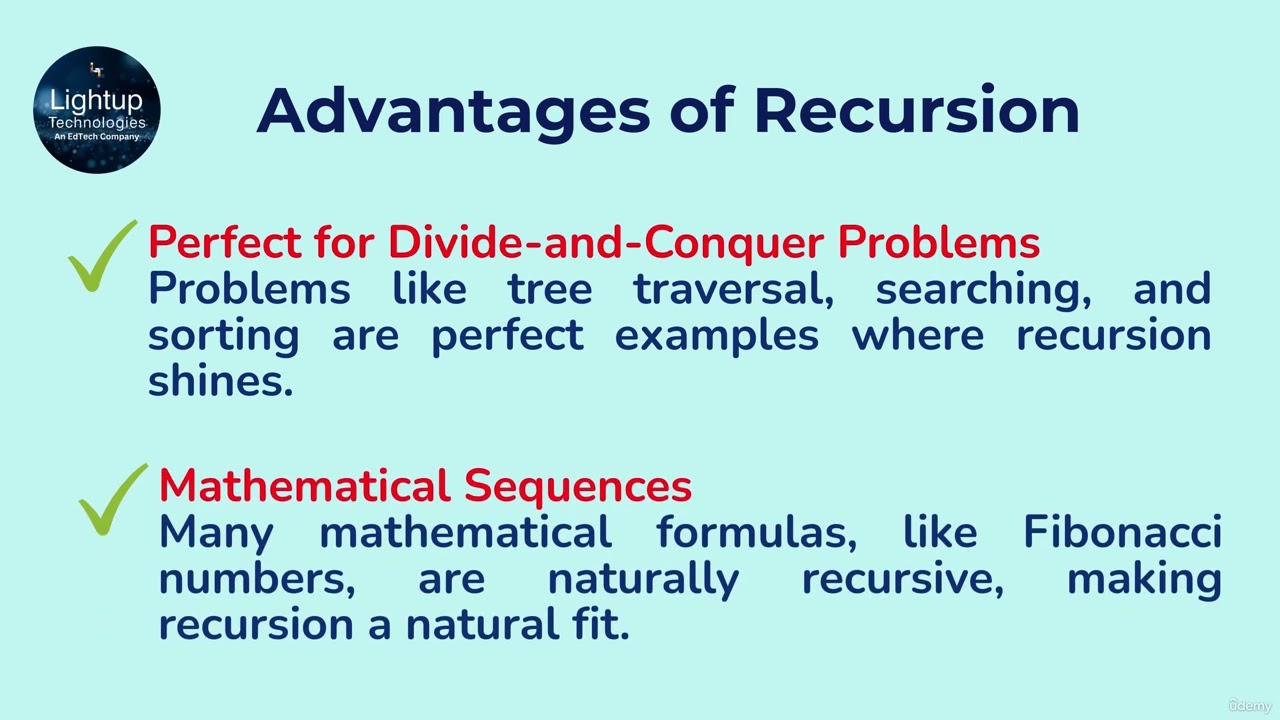 Lightup Technologies
An EdTech Company

Advantages of Recursion

Perfect for Divide-and-Conquer Problems
Problems like tree traversal, searching, and sorting are perfect examples where recursion shines.

Mathematical Sequences
Many mathematical formulas, like Fibonacci numbers, are naturally recursive, making recursion a natural fit.

Udemy